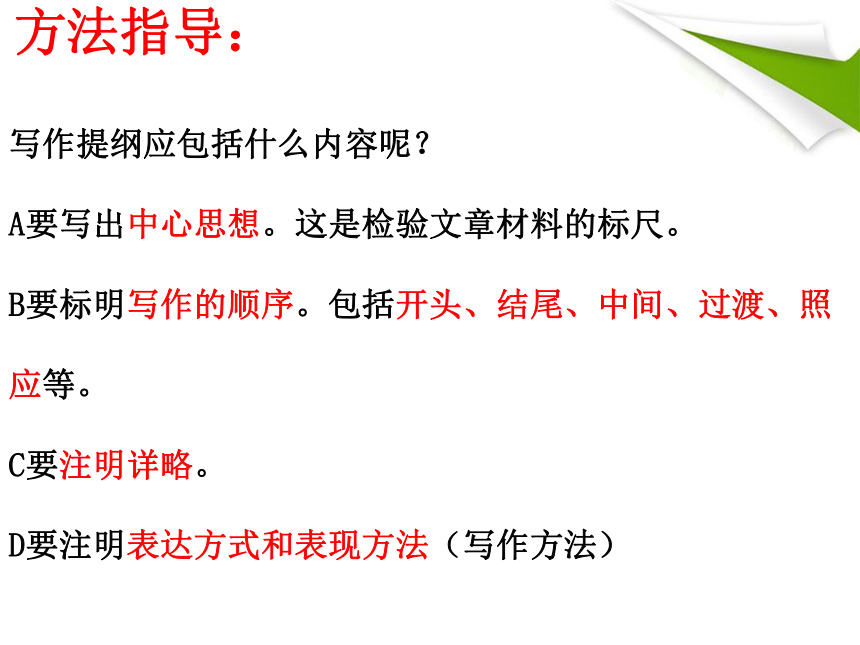 方法指导：

写作提纲应包括什么内容呢？

A要写出中心思想。这是检验文章材料的标尺。

B要标明写作的顺序。包括开头、结尾、中间、过渡、照应等。

C要注明详略。

D要注明表达方式和表现方法（写作方法）